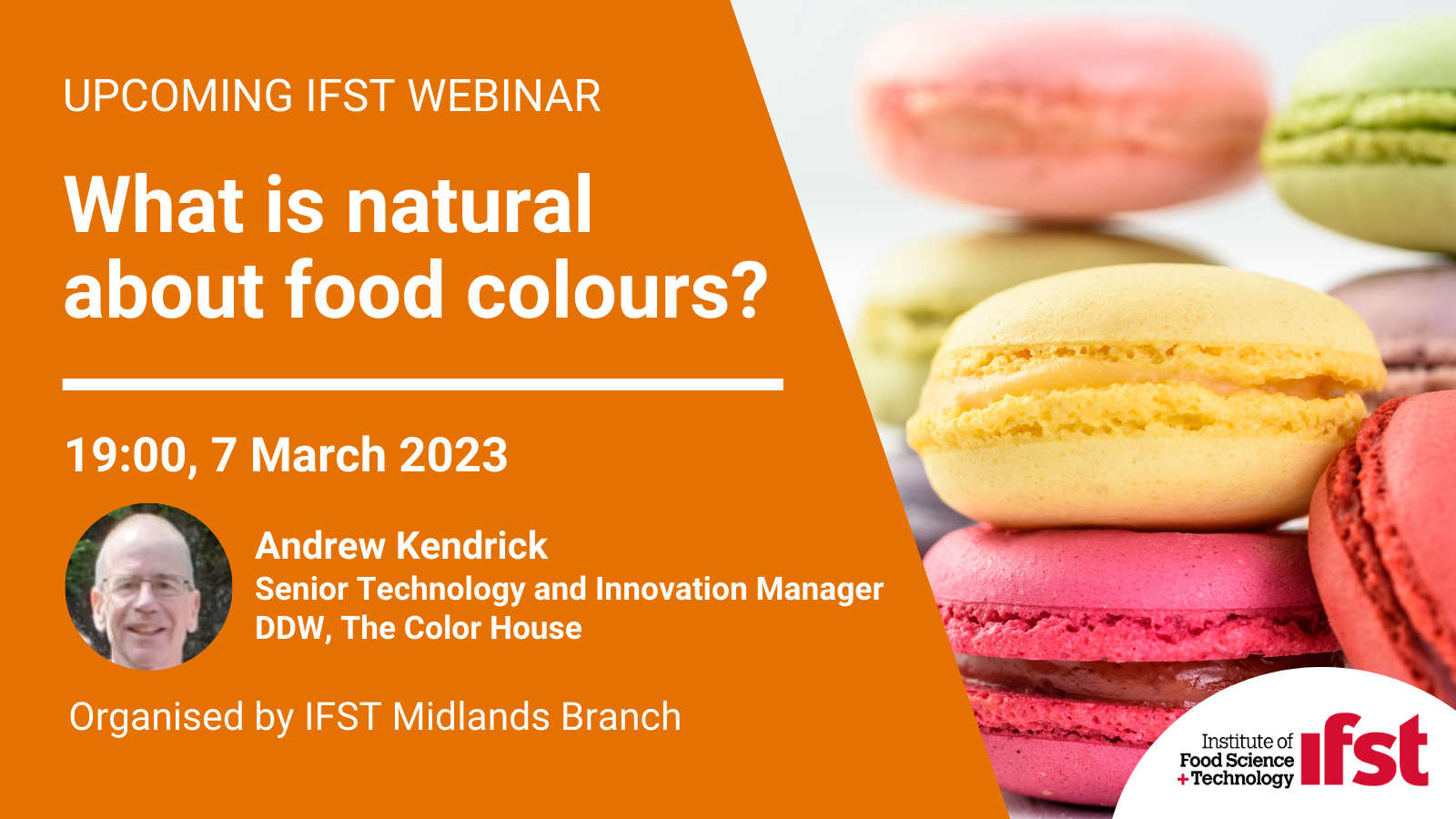 UPCOMING IFST WEBINAR

What is natural about food colours?

19:00, 7 March 2023

Andrew Kendrick
Senior Technology and Innovation Manager
DDW, The Color House

Organised by IFST Midlands Branch

Institute of Food Science + Technology ifst